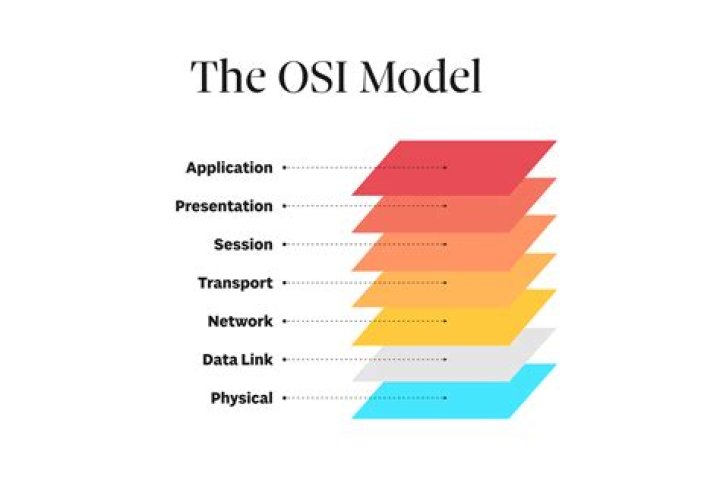 The OSI Model

Application

Presentation

Session

Transport

Network

Data Link

Physical